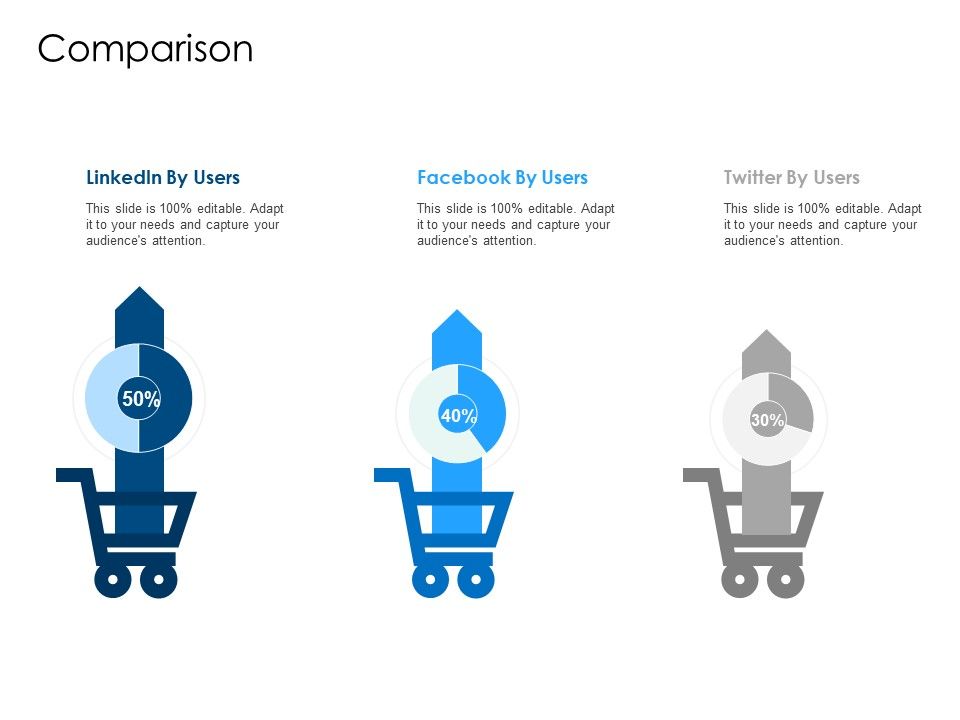 Comparison

LinkedIn By Users

This slide is 100% editable. Adapt it to your needs and capture your audience's attention.

50%

Facebook By Users

This slide is 100% editable. Adapt it to your needs and capture your audience's attention.

40%

Twitter By Users

This slide is 100% editable. Adapt it to your needs and capture your audience's attention.

30%